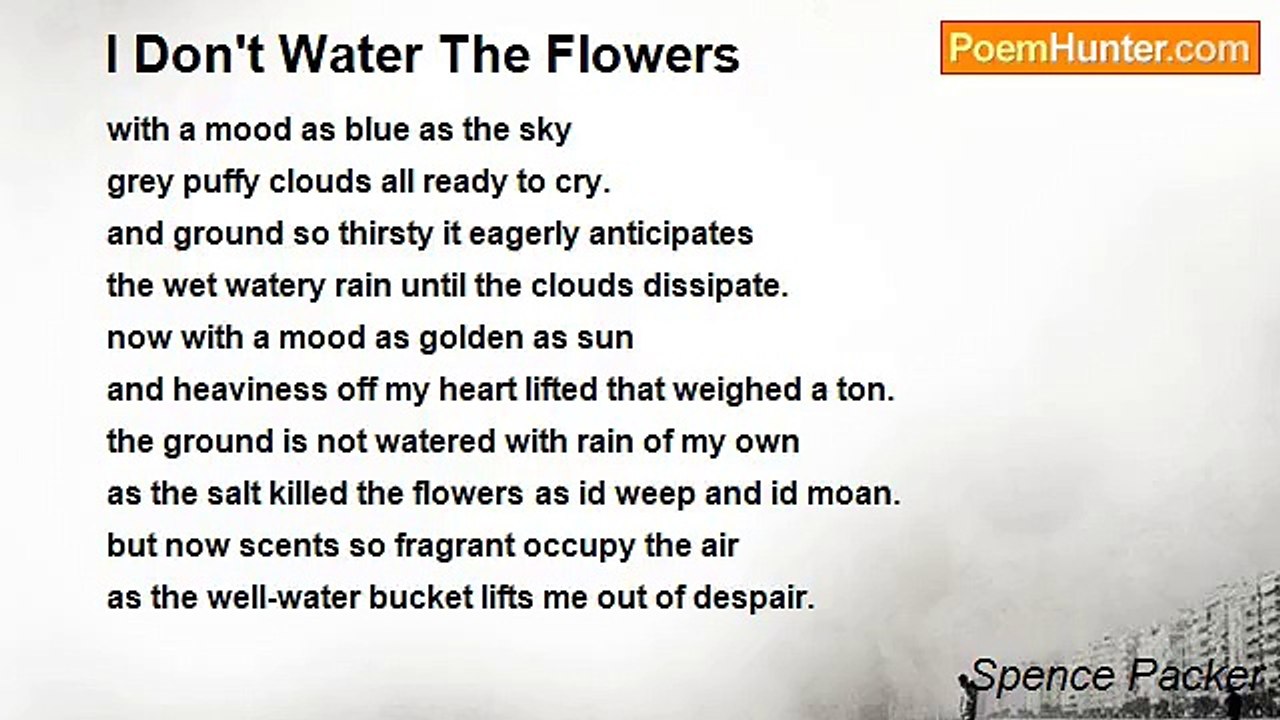 I Don't Water The Flowers

PoemHunter.com

with a mood as blue as the sky
grey puffy clouds all ready to cry.
and ground so thirsty it eagerly anticipates
the wet watery rain until the clouds dissipate.
now with a mood as golden as sun
and heaviness off my heart lifted that weighed a ton.
the ground is not watered with rain of my own
as the salt killed the flowers as id weep and id moan.
but now scents so fragrant occupy the air
as the well-water bucket lifts me out of despair.

Spence Packer